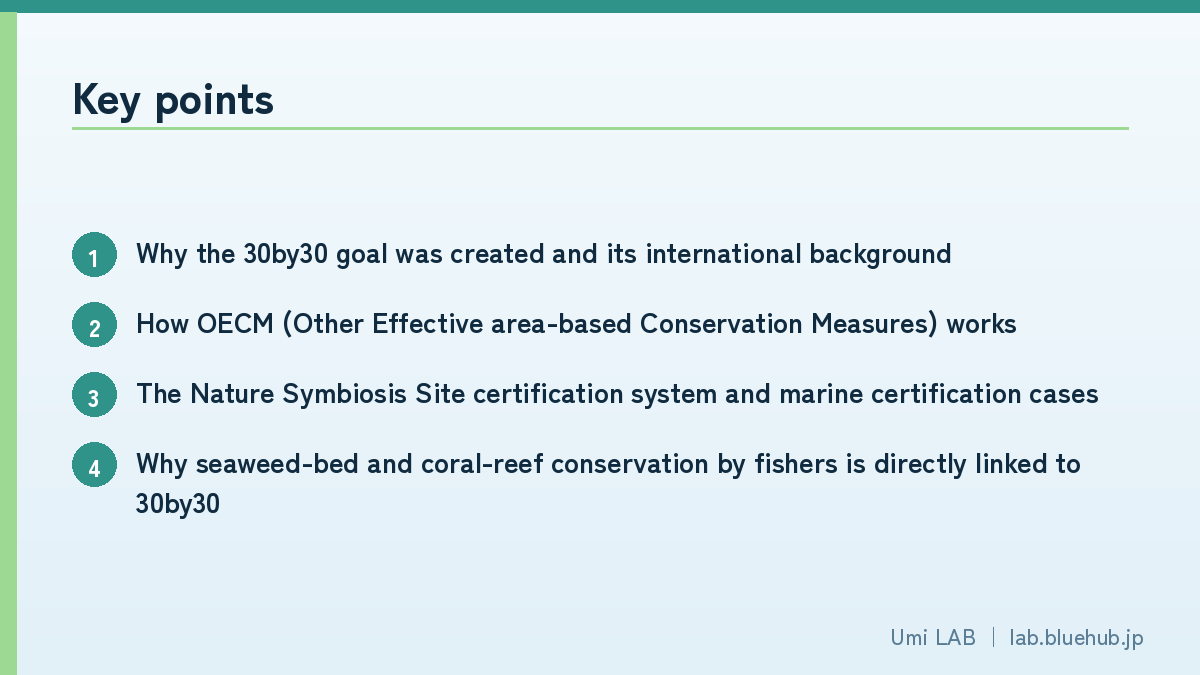 Key points

1 Why the 30by30 goal was created and its international background

2 How OECM (Other Effective area-based Conservation Measures) works

3 The Nature Symbiosis Site certification system and marine certification cases

4 Why seaweed-bed and coral-reef conservation by fishers is directly linked to 30by30

Umi LAB | lab.bluehub.jp